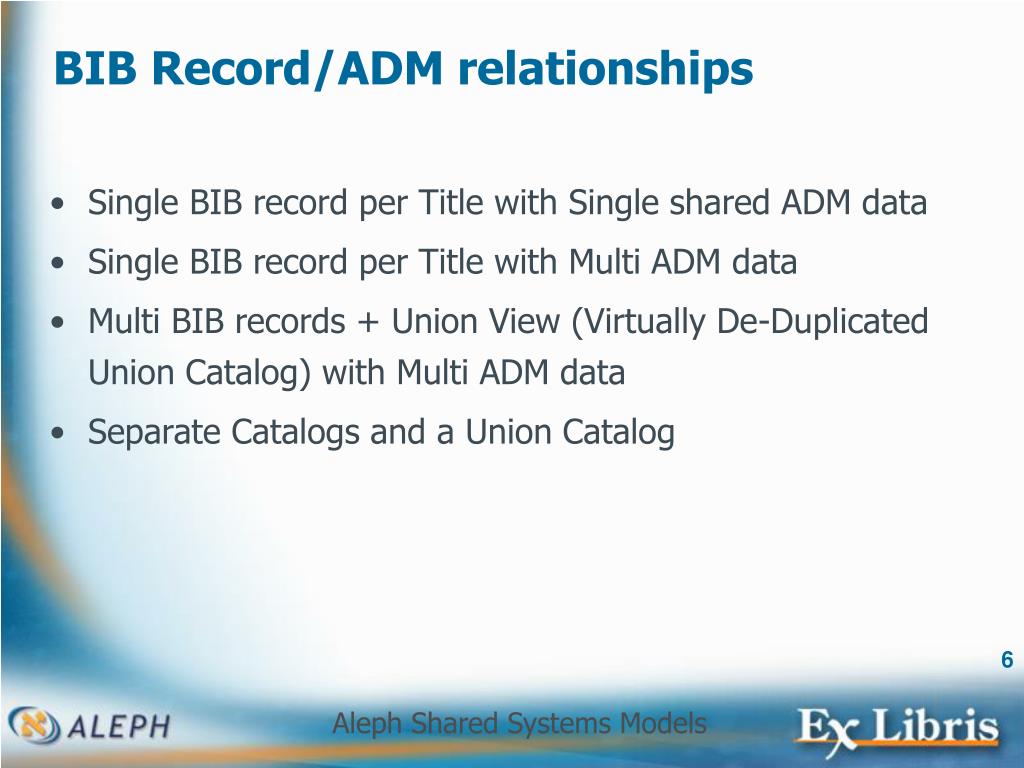 BIB Record/ADM relationships

• Single BIB record per Title with Single shared ADM data
• Single BIB record per Title with Multi ADM data
• Multi BIB records + Union View (Virtually De-Duplicated Union Catalog) with Multi ADM data
• Separate Catalogs and a Union Catalog

6

ALEPH

Aleph Shared Systems Models

Ex Libris